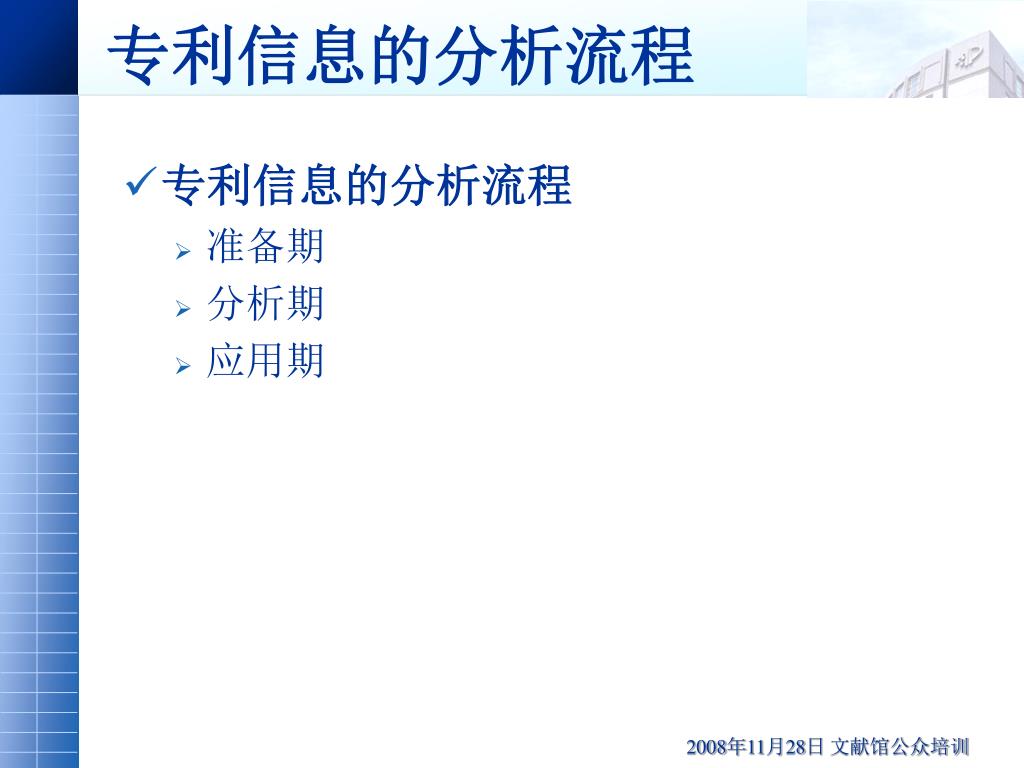 专利信息的分析流程

✓专利信息的分析流程

➢ 准备期

➢ 分析期

➢ 应用期

2008年11月28日 文献馆公众培训